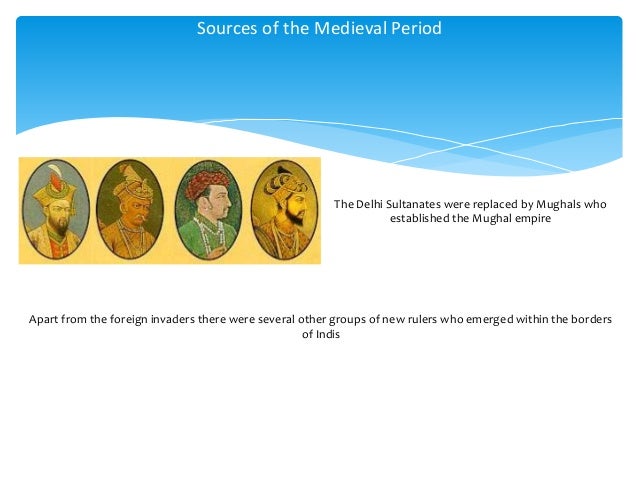 Sources of the Medieval Period

The Delhi Sultanates were replaced by Mughals who established the Mughal empire

Apart from the foreign invaders there were several other groups of new rulers who emerged within the borders of Indis